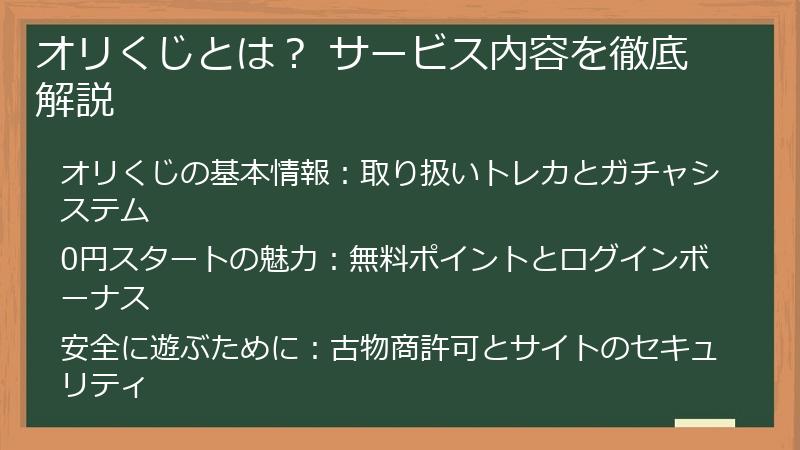 オリくじとは？ サービス内容を徹底解説

オリくじの基本情報：取り扱いトレカとガチャシステム

0円スタートの魅力：無料ポイントとログインボーナス

安全に遊ぶために：古物商許可とサイトのセキュリティ